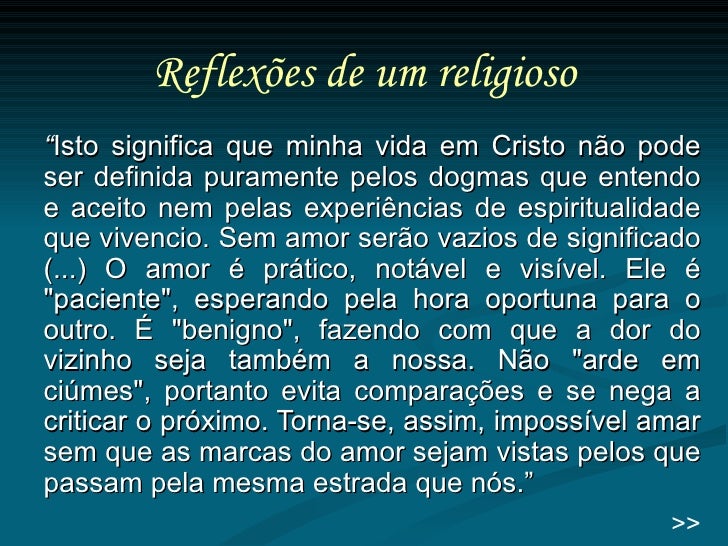 Reflexões de um religioso

“Isto significa que minha vida em Cristo não pode ser definida puramente pelos dogmas que entendo e aceito nem pelas experiências de espiritualidade que vivencio. Sem amor serão vazios de significado (...) O amor é prático, notável e visível. Ele é "paciente", esperando pela hora oportuna para o outro. É "benigno", fazendo com que a dor do vizinho seja também a nossa. Não "arde em ciúmes", portanto evita comparações e se nega a criticar o próximo. Torna-se, assim, impossível amar sem que as marcas do amor sejam vistas pelos que passam pela mesma estrada que nós.”

>>